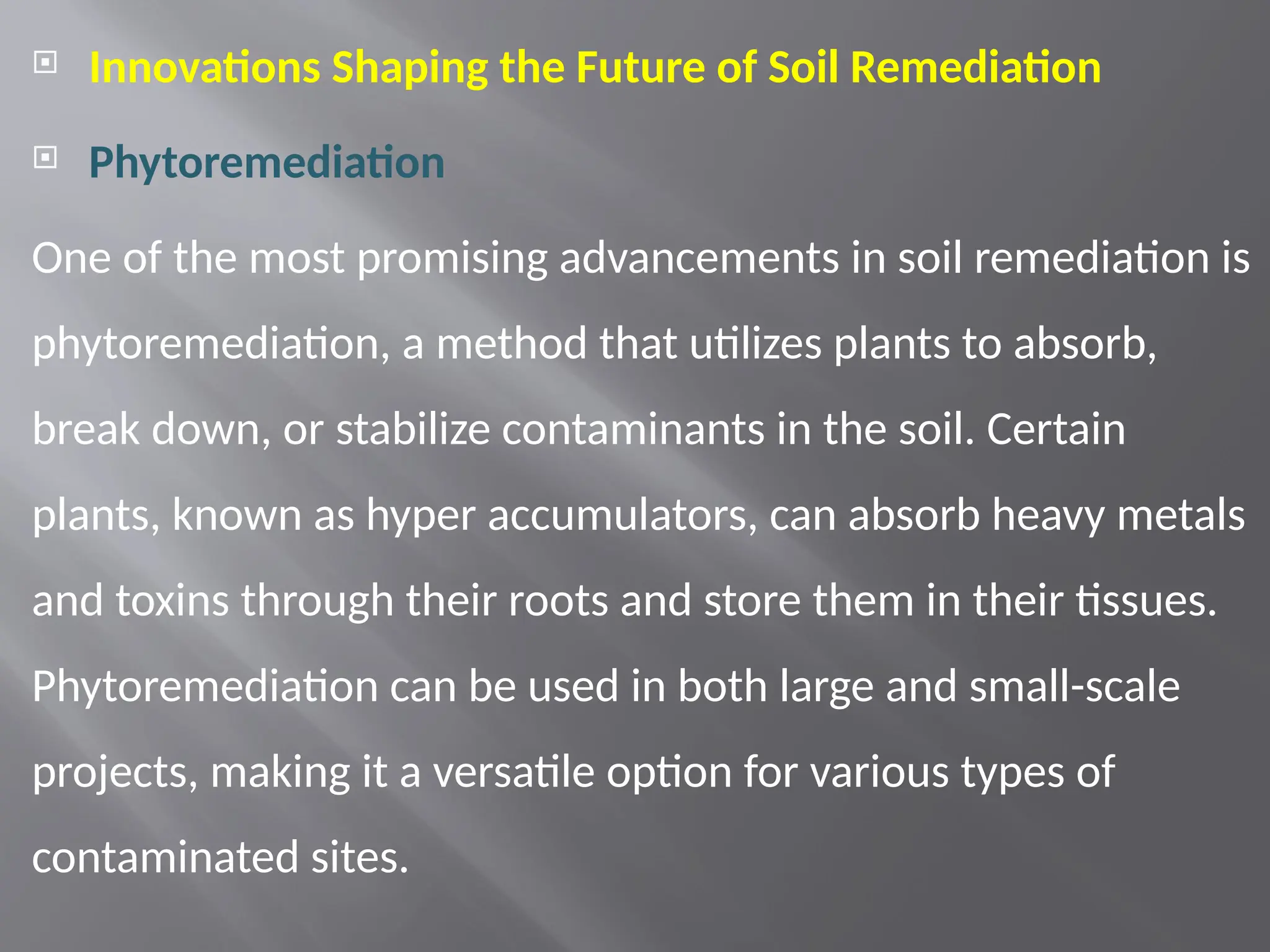 Innovations Shaping the Future of Soil Remediation

Phytoremediation

One of the most promising advancements in soil remediation is phytoremediation, a method that utilizes plants to absorb, break down, or stabilize contaminants in the soil. Certain plants, known as hyper accumulators, can absorb heavy metals and toxins through their roots and store them in their tissues. Phytoremediation can be used in both large and small-scale projects, making it a versatile option for various types of contaminated sites.